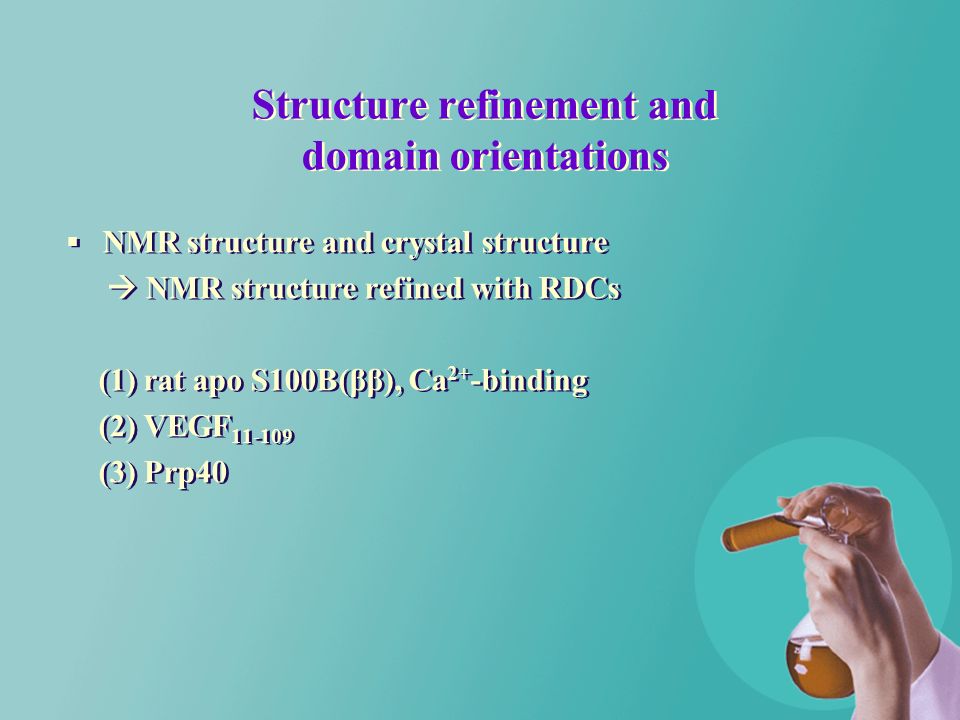 Structure refinement and domain orientations

▪ NMR structure and crystal structure
→ NMR structure refined with RDCs

(1) rat apo S100B(ββ), $Ca^{2+}$-binding
(2) $VEGF_{11-109}$
(3) Prp40